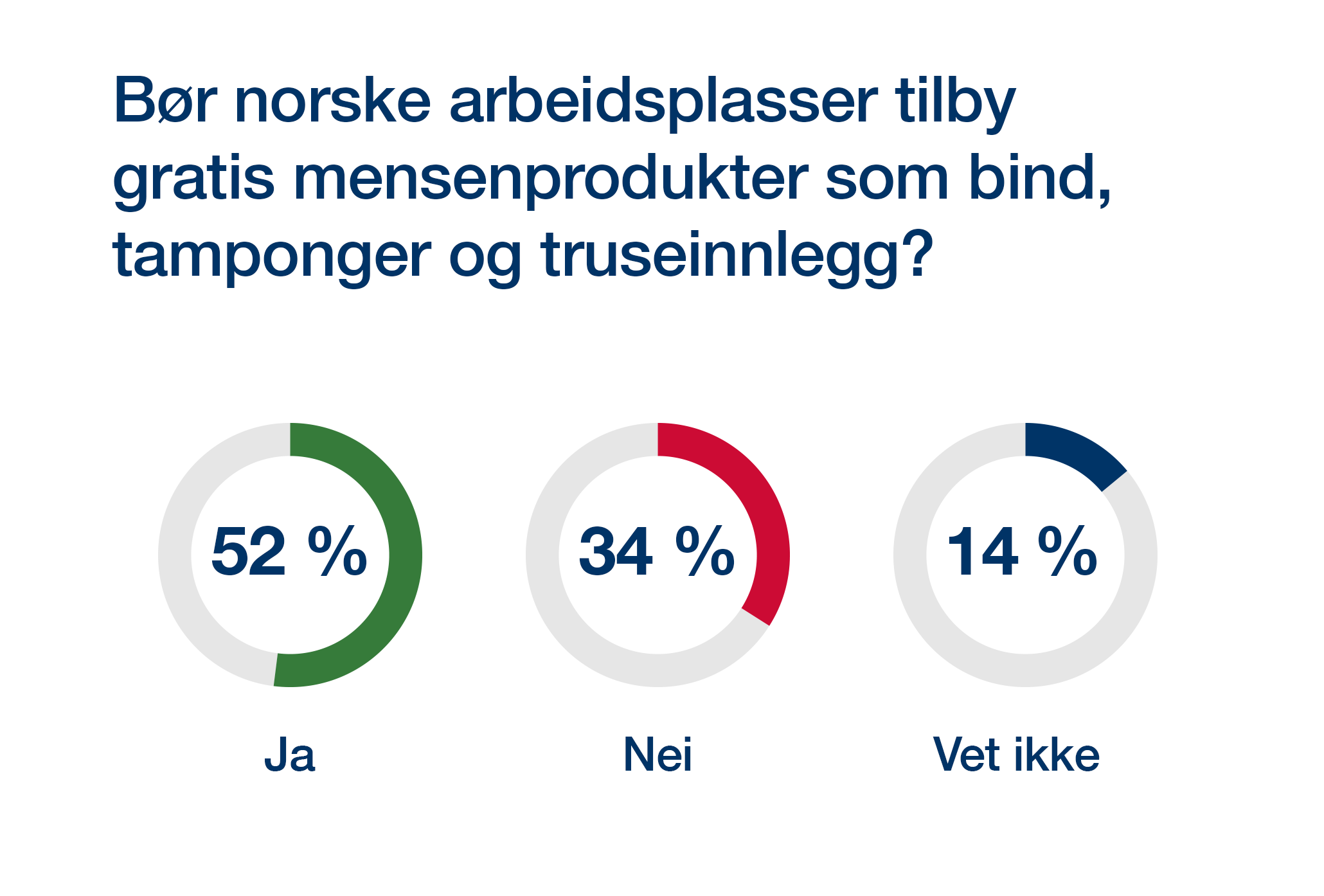 Bør norske arbeidsplasser tilby gratis mensenprodukter som bind, tamponger og truseinnlegg?

52 %
Ja

34 %
Nei

14 %
Vet ikke